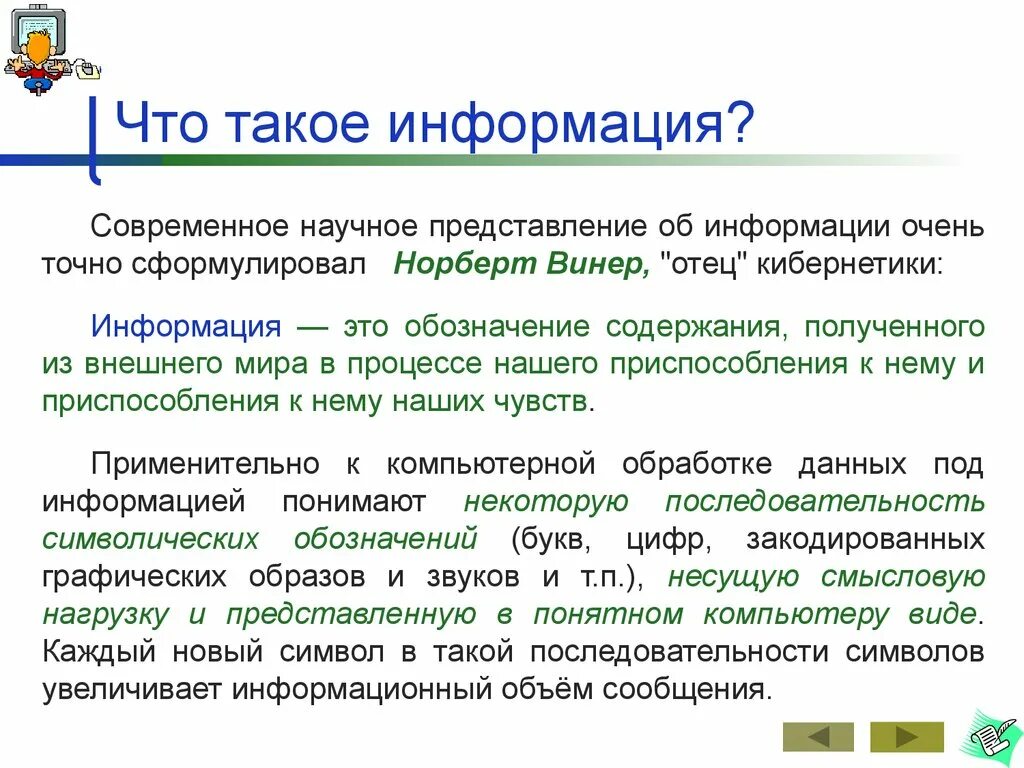 Что такое информация?

Современное научное представление об информации очень точно сформулировал Норберт Винер, "отец" кибернетики:

Информация — это обозначение содержания, полученного из внешнего мира в процессе нашего приспособления к нему и приспособления к нему наших чувств.

Применительно к компьютерной обработке данных под информацией понимают некоторую последовательность символических обозначений (букв, цифр, закодированных графических образов и звуков и т.п.), несущую смысловую нагрузку и представленную в понятном компьютеру виде. Каждый новый символ в такой последовательности символов увеличивает информационный объём сообщения.